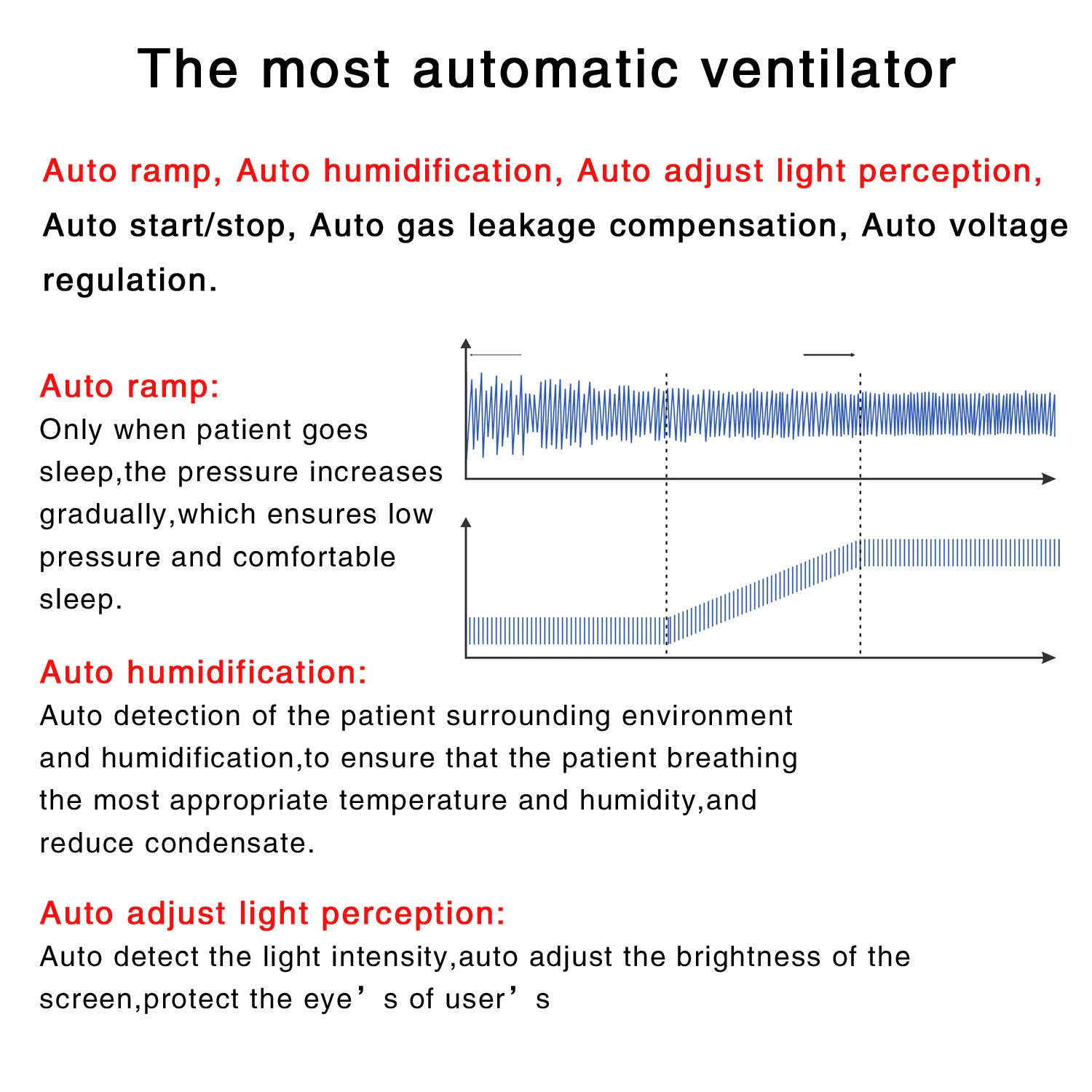 The most automatic ventilator

Auto ramp, Auto humidification, Auto adjust light perception, Auto start/stop, Auto gas leakage compensation, Auto voltage regulation.

Auto ramp:
Only when patient goes sleep,the pressure increases gradually,which ensures low pressure and comfortable sleep.

Auto humidification:
Auto detection of the patient surrounding environment and humidification,to ensure that the patient breathing the most appropriate temperature and humidity,and reduce condensate.

Auto adjust light perception:
Auto detect the light intensity,auto adjust the brightness of the screen,protect the eye’s of user’s